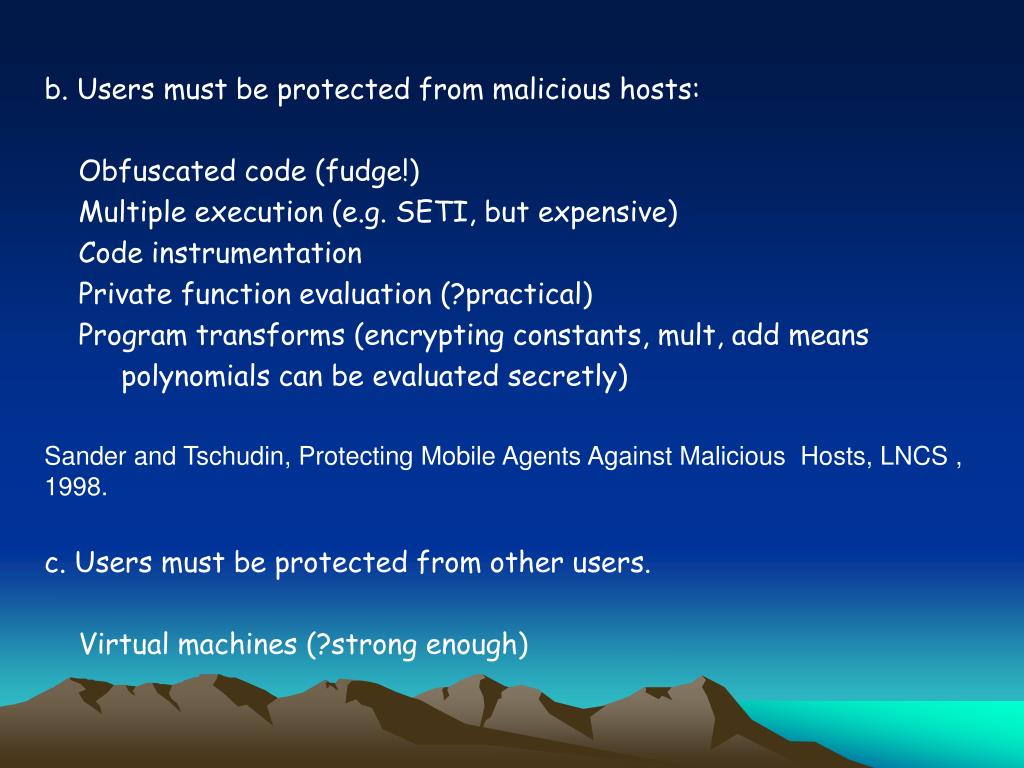 b. Users must be protected from malicious hosts:

Obfuscated code (fudge!)
Multiple execution (e.g. SETI, but expensive)
Code instrumentation
Private function evaluation (?practical)
Program transforms (encrypting constants, mult, add means polynomials can be evaluated secretly)

Sander and Tschudin, Protecting Mobile Agents Against Malicious Hosts, LNCS , 1998.

c. Users must be protected from other users.

Virtual machines (?strong enough)